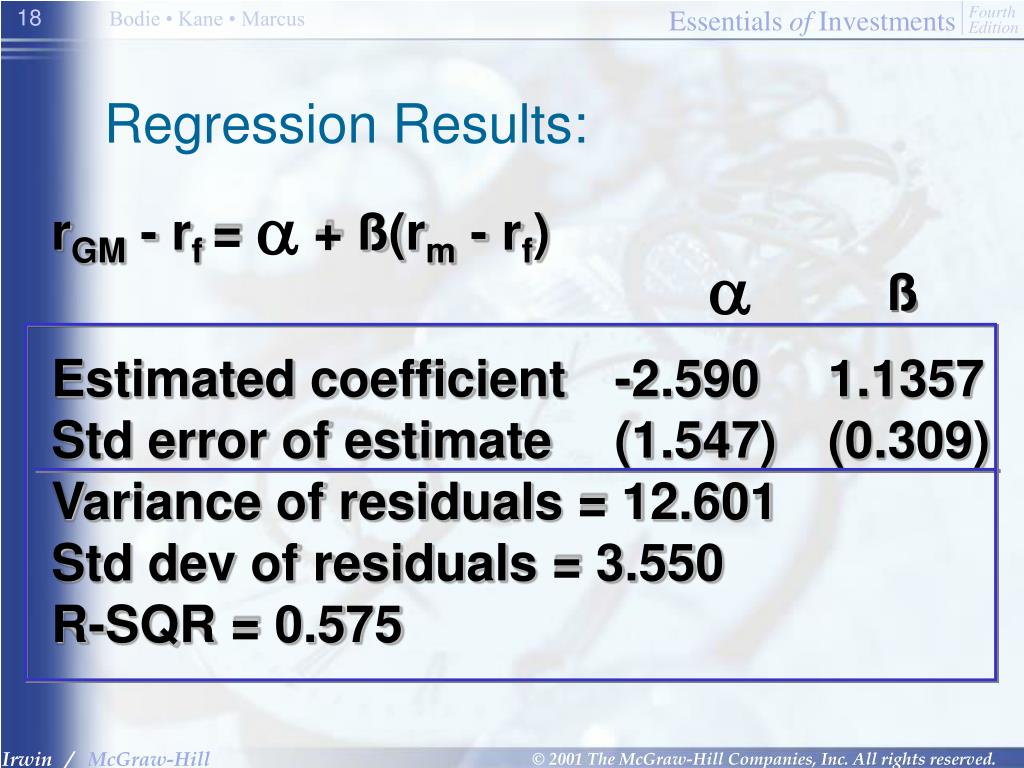 18 Bodie • Kane • Marcus Essentials of Investments Fourth Edition

Regression Results:

$r_{GM} - r_f = \alpha + ß(r_m - r_f)$

| | $\alpha$ | ß |
|---|---|---|
| Estimated coefficient | -2.590 | 1.1357 |
| Std error of estimate | (1.547) | (0.309) |

Variance of residuals = 12.601
Std dev of residuals = 3.550
R-SQR = 0.575

Irwin / McGraw-Hill © 2001 The McGraw-Hill Companies, Inc. All rights reserved.